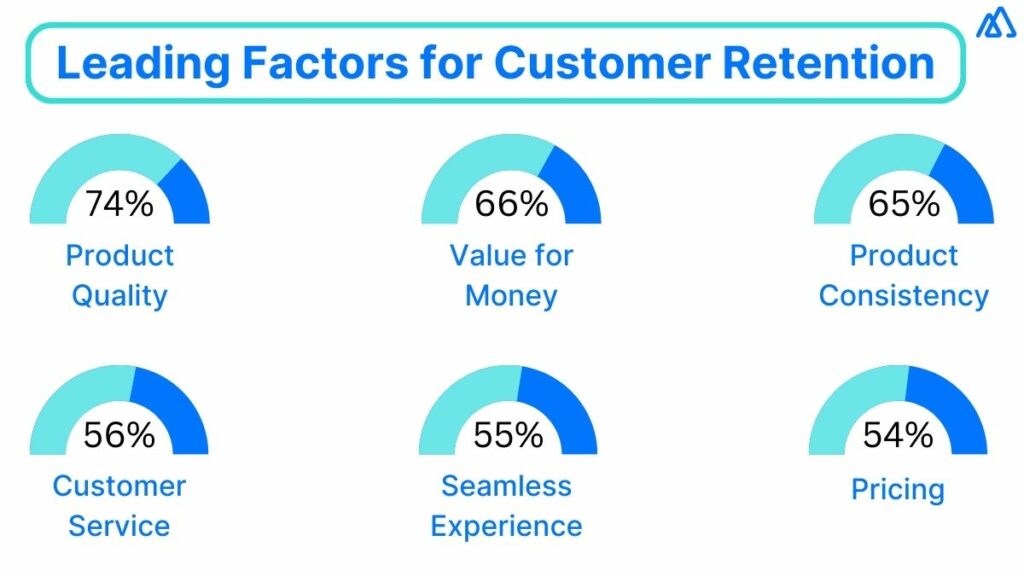 Leading Factors for Customer Retention

74%
Product Quality

66%
Value for Money

65%
Product Consistency

56%
Customer Service

55%
Seamless Experience

54%
Pricing